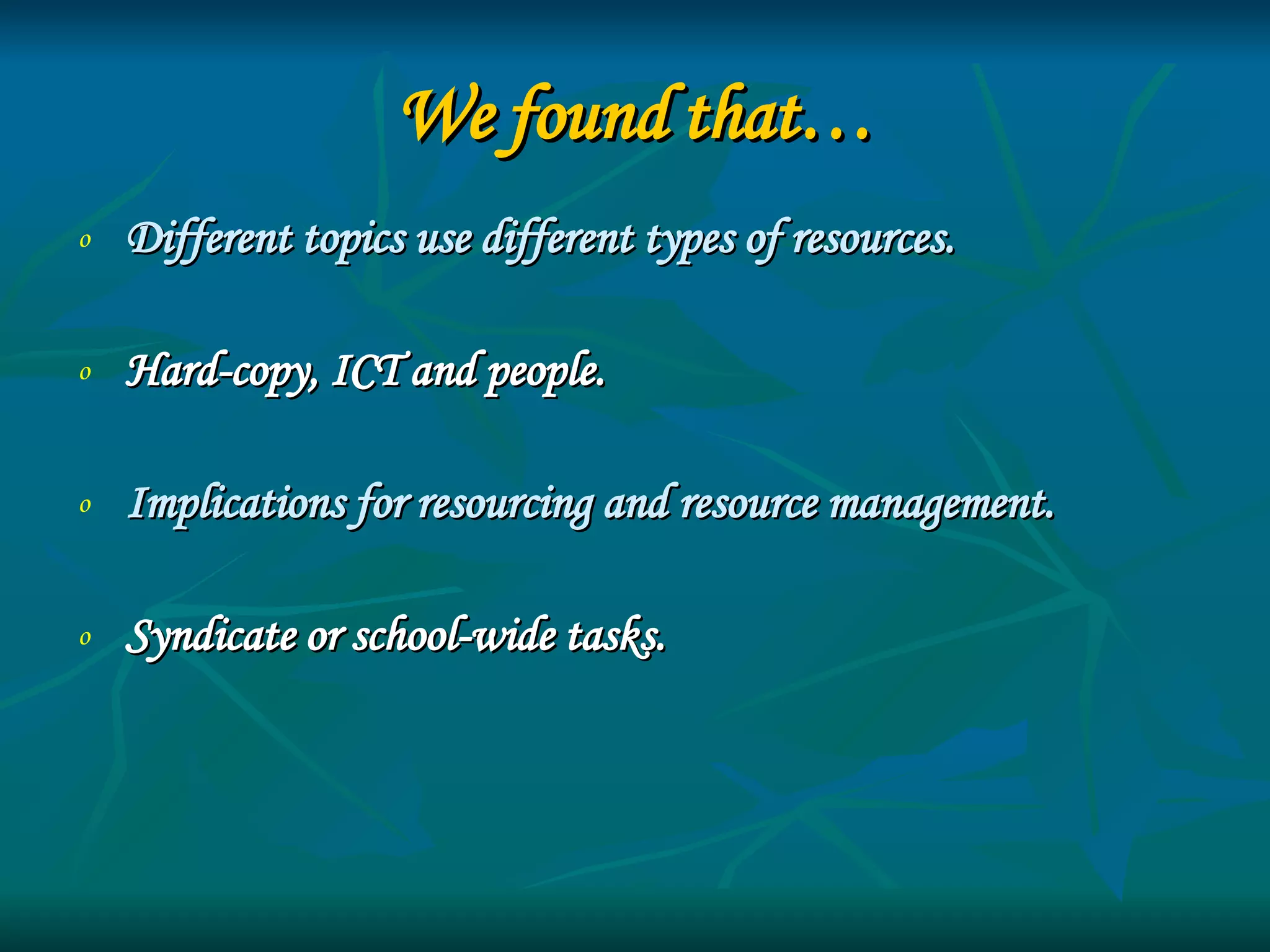 We found that…

o Different topics use different types of resources.

o Hard-copy, ICT and people.

o Implications for resourcing and resource management.

o Syndicate or school-wide tasks.